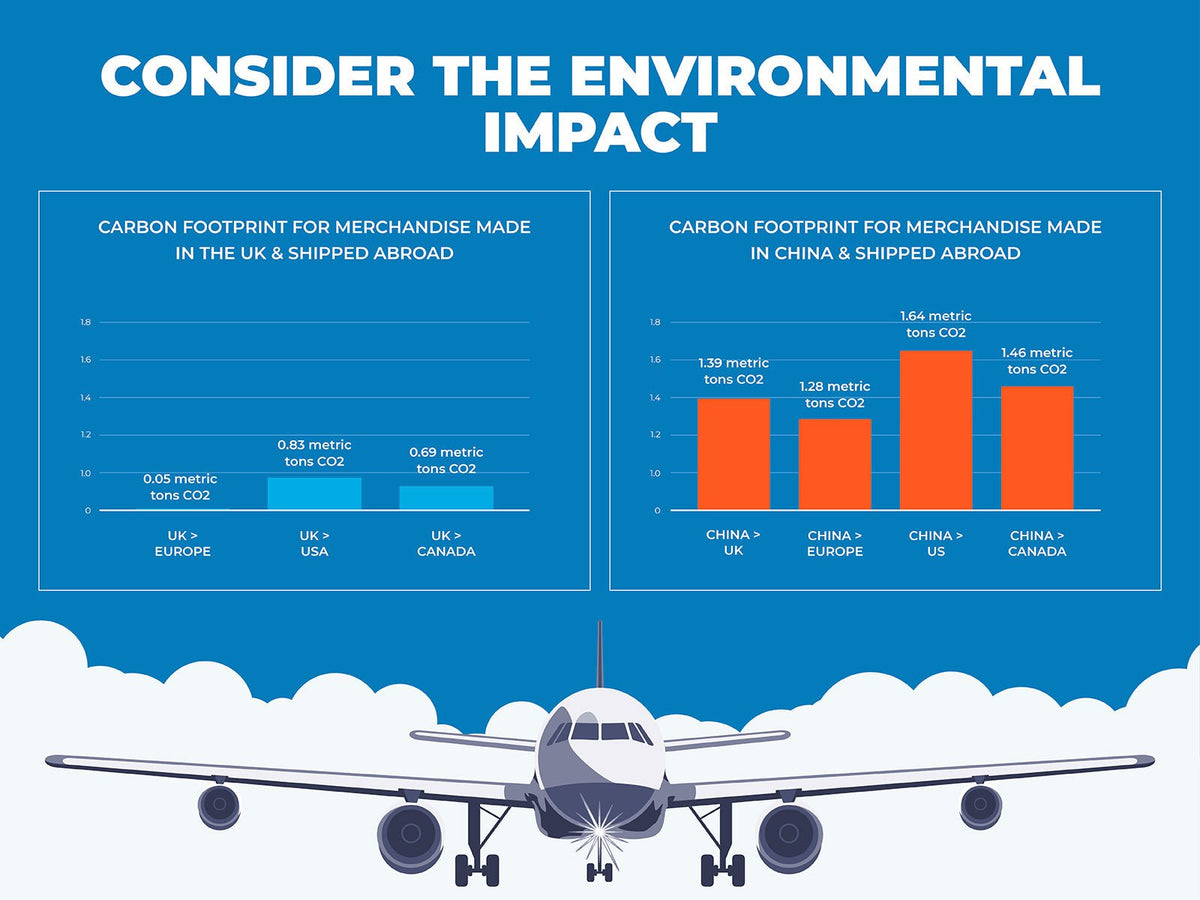 CONSIDER THE ENVIRONMENTAL IMPACT

CARBON FOOTPRINT FOR MERCHANDISE MADE IN THE UK & SHIPPED ABROAD

1.8
1.6
1.4
1.2
1.0
0

0.05 metric tons CO2
0.83 metric tons CO2
0.69 metric tons CO2

UK > EUROPE
UK > USA
UK > CANADA

CARBON FOOTPRINT FOR MERCHANDISE MADE IN CHINA & SHIPPED ABROAD

1.8
1.6
1.4
1.2
1.0
0

1.39 metric tons CO2
1.28 metric tons CO2
1.64 metric tons CO2
1.46 metric tons CO2

CHINA > UK
CHINA > EUROPE
CHINA > US
CHINA > CANADA